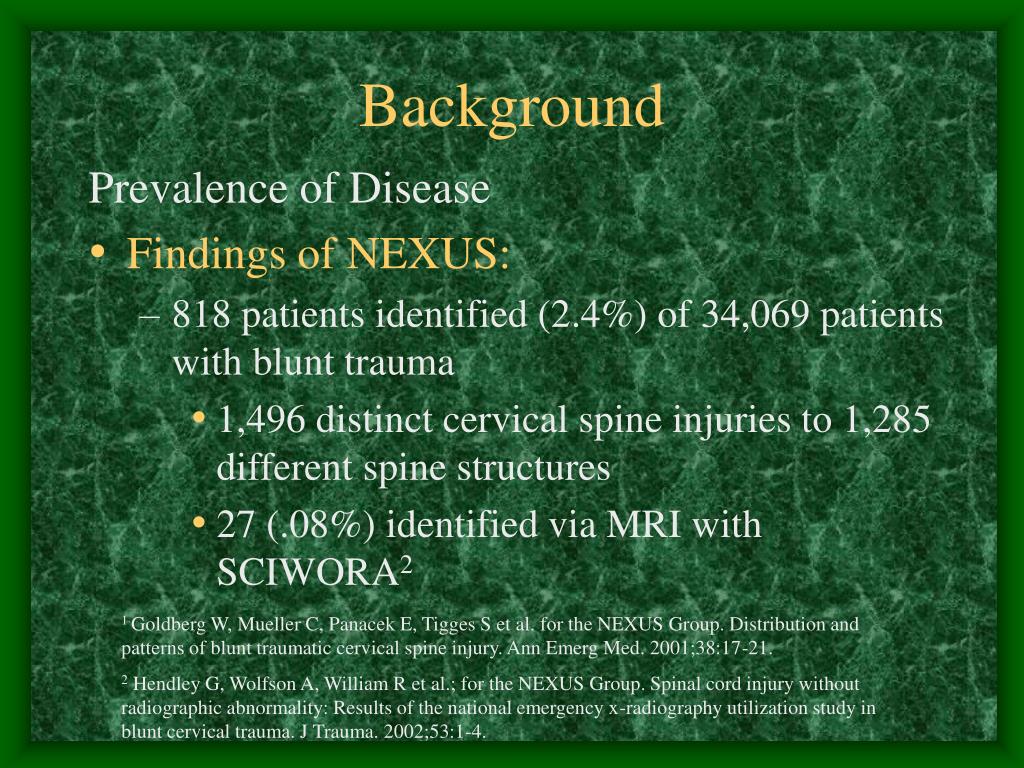 Background

Prevalence of Disease

• Findings of NEXUS:
– 818 patients identified (2.4%) of 34,069 patients with blunt trauma
• 1,496 distinct cervical spine injuries to 1,285 different spine structures
• 27 (.08%) identified via MRI with SCIWORA$^2$

$^1$Goldberg W, Mueller C, Panacek E, Tigges S et al. for the NEXUS Group. Distribution and patterns of blunt traumatic cervical spine injury. Ann Emerg Med. 2001;38:17-21.

$^2$ Hendley G, Wolfson A, William R et al.; for the NEXUS Group. Spinal cord injury without radiographic abnormality: Results of the national emergency x-radiography utilization study in blunt cervical trauma. J Trauma. 2002;53:1-4.